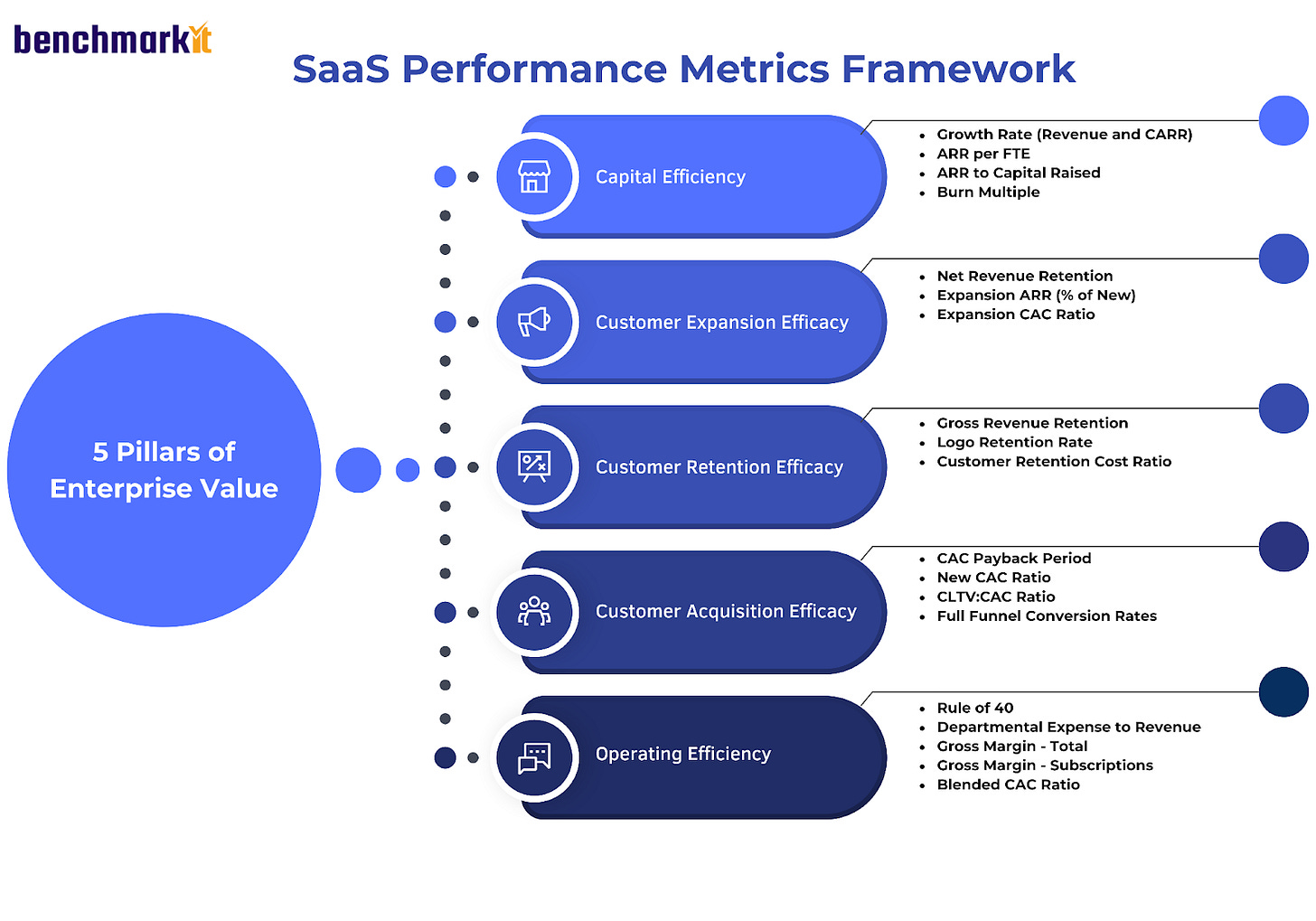 benchmarkit

SaaS Performance Metrics Framework

5 Pillars of Enterprise Value

Capital Efficiency
- Growth Rate (Revenue and CARR)
- ARR per FTE
- ARR to Capital Raised
- Burn Multiple

Customer Expansion Efficacy
- Net Revenue Retention
- Expansion ARR (% of New)
- Expansion CAC Ratio

Customer Retention Efficacy
- Gross Revenue Retention
- Logo Retention Rate
- Customer Retention Cost Ratio

Customer Acquisition Efficacy
- CAC Payback Period
- New CAC Ratio
- CLTV:CAC Ratio
- Full Funnel Conversion Rates

Operating Efficiency
- Rule of 40
- Departmental Expense to Revenue
- Gross Margin - Total
- Gross Margin - Subscriptions
- Blended CAC Ratio